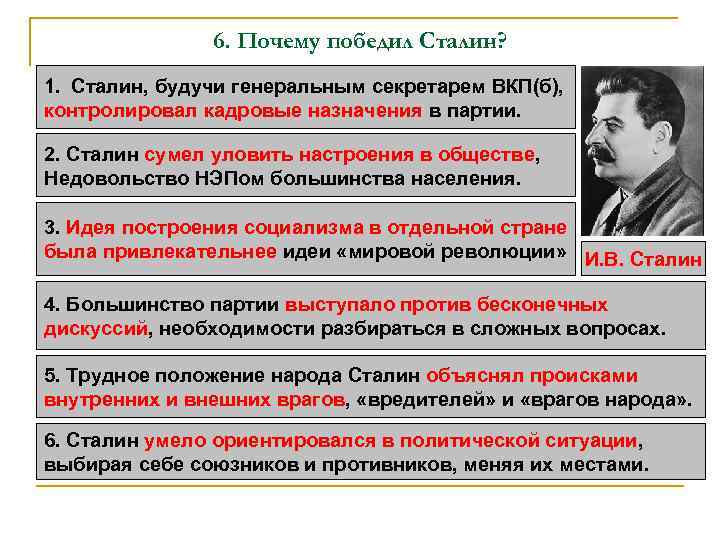 6. Почему победил Сталин?

1. Сталин, будучи генеральным секретарем ВКП(б), контролировал кадровые назначения в партии.

2. Сталин сумел уловить настроения в обществе, Недовольство НЭПом большинства населения.

3. Идея построения социализма в отдельной стране была привлекательнее идеи «мировой революции»

И.В. Сталин

4. Большинство партии выступало против бесконечных дискуссий, необходимости разбираться в сложных вопросах.

5. Трудное положение народа Сталин объяснял происками внутренних и внешних врагов, «вредителей» и «врагов народа».

6. Сталин умело ориентировался в политической ситуации, выбирая себе союзников и противников, меняя их местами.